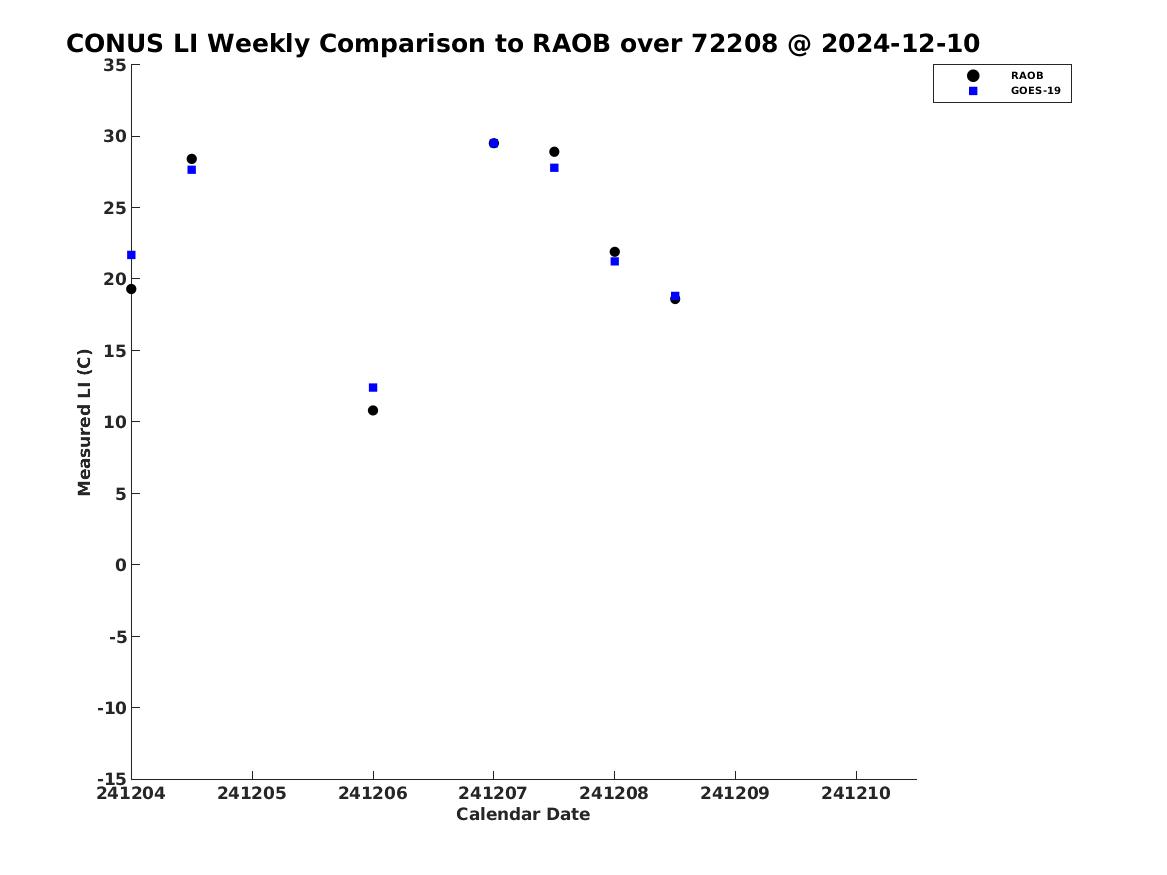 CONUS LI Weekly Comparison to RAOB over 72208 @ 2024-12-10

RAOB
GOES-19

Measured LI (C)

35
30
25
20
15
10
5
0
-5
-10
-15

241204
241205
241206
241207
241208
241209
241210

Calendar Date